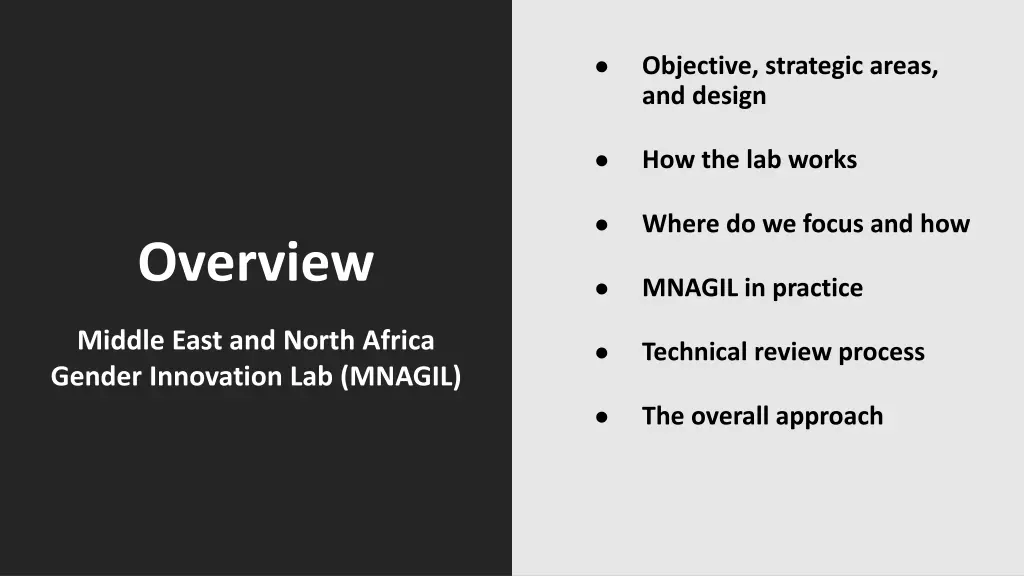 Overview

Middle East and North Africa Gender Innovation Lab (MNAGIL)

● Objective, strategic areas, and design

● How the lab works

● Where do we focus and how

● MNAGIL in practice

● Technical review process

● The overall approach